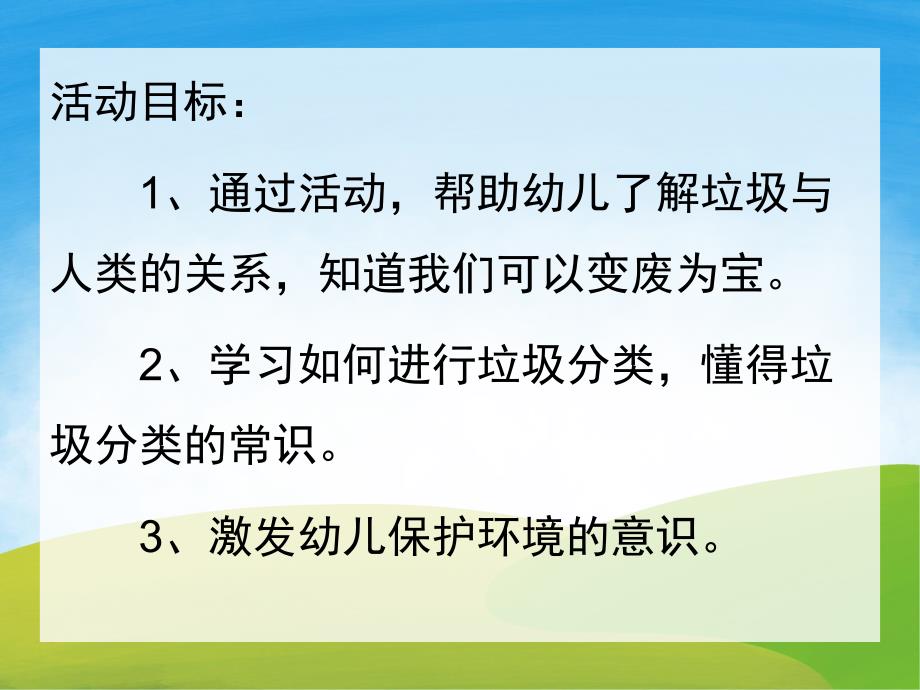 活动目标：

1、通过活动，帮助幼儿了解垃圾与人类的关系，知道我们可以变废为宝。

2、学习如何进行垃圾分类，懂得垃圾分类的常识。

3、激发幼儿保护环境的意识。